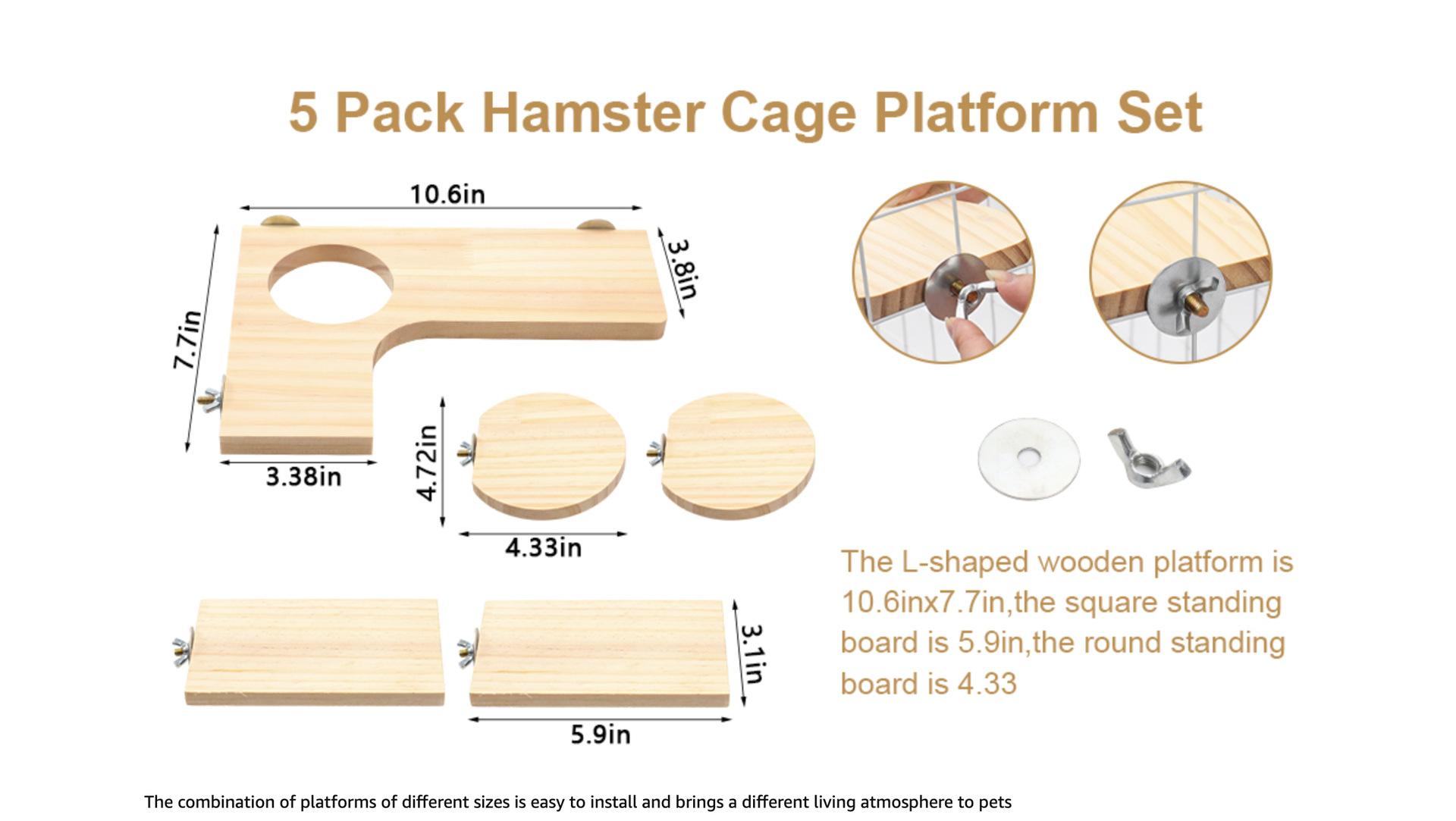 5 Pack Hamster Cage Platform Set

10.6in

3.8in

7.7in

3.38in

4.72in

4.33in

3.1in

5.9in

The L-shaped wooden platform is 10.6inx7.7in,the square standing board is 5.9in,the round standing board is 4.33

The combination of platforms of different sizes is easy to install and brings a different living atmosphere to pets